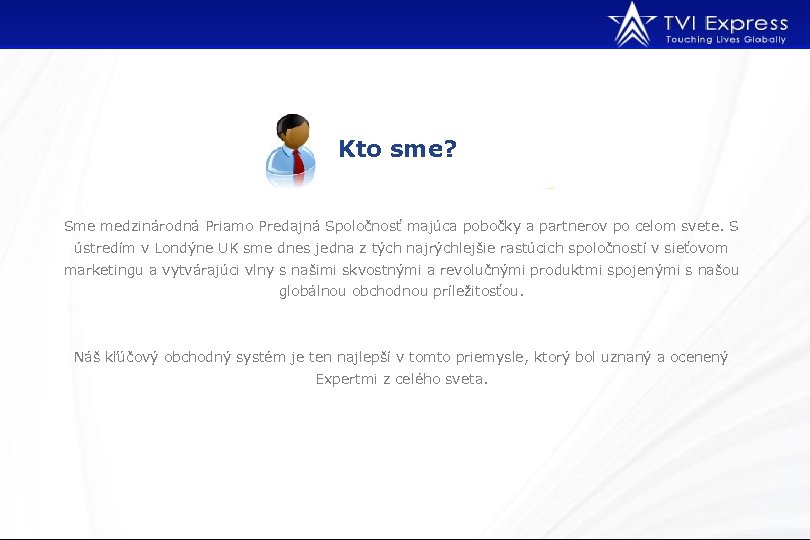 TVI Express
Touching Lives Globally

Kto sme?

Sme medzinárodná Priamo Predajná Spoločnosť majúca pobočky a partnerov po celom svete. S ústredím v Londýne UK sme dnes jedna z tých najrýchlejšie rastúcich spoločností v sieťovom marketingu a vytvárajúci vlny s našimi skvostnými a revolučnými produktmi spojenými s našou globálnou obchodnou príležitosťou.

Náš kľúčový obchodný systém je ten najlepší v tomto priemysle, ktorý bol uznaný a ocenený Expertmi z celého sveta.